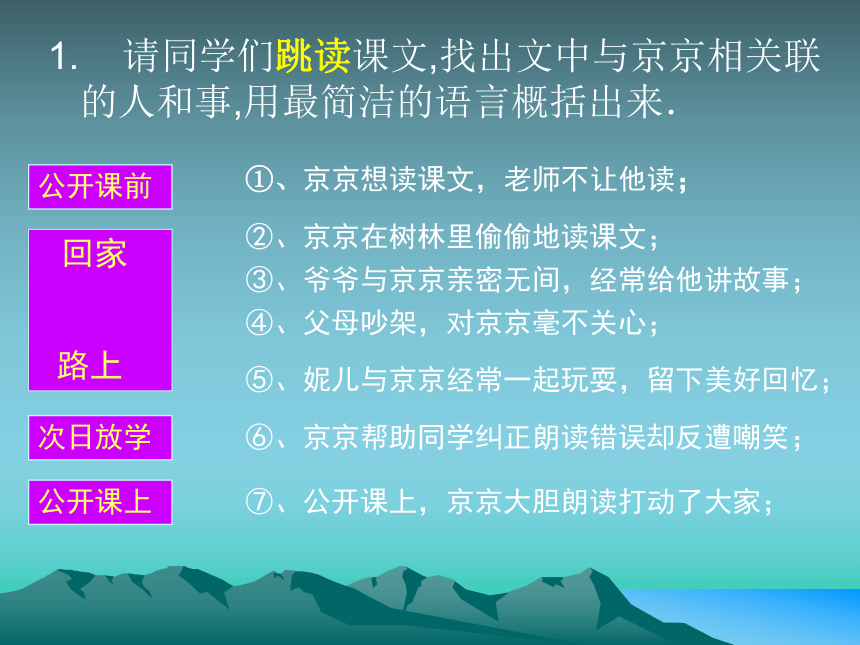 1. 请同学们跳读课文,找出文中与京京相关联的人和事,用最简洁的语言概括出来.

公开课前

①、京京想读课文，老师不让他读；

回家

路上

②、京京在树林里偷偷地读课文；

③、爷爷与京京亲密无间，经常给他讲故事；

④、父母吵架，对京京毫不关心；

⑤、妮儿与京京经常一起玩耍，留下美好回忆；

次日放学

⑥、京京帮助同学纠正朗读错误却反遭嘲笑；

公开课上

⑦、公开课上，京京大胆朗读打动了大家；